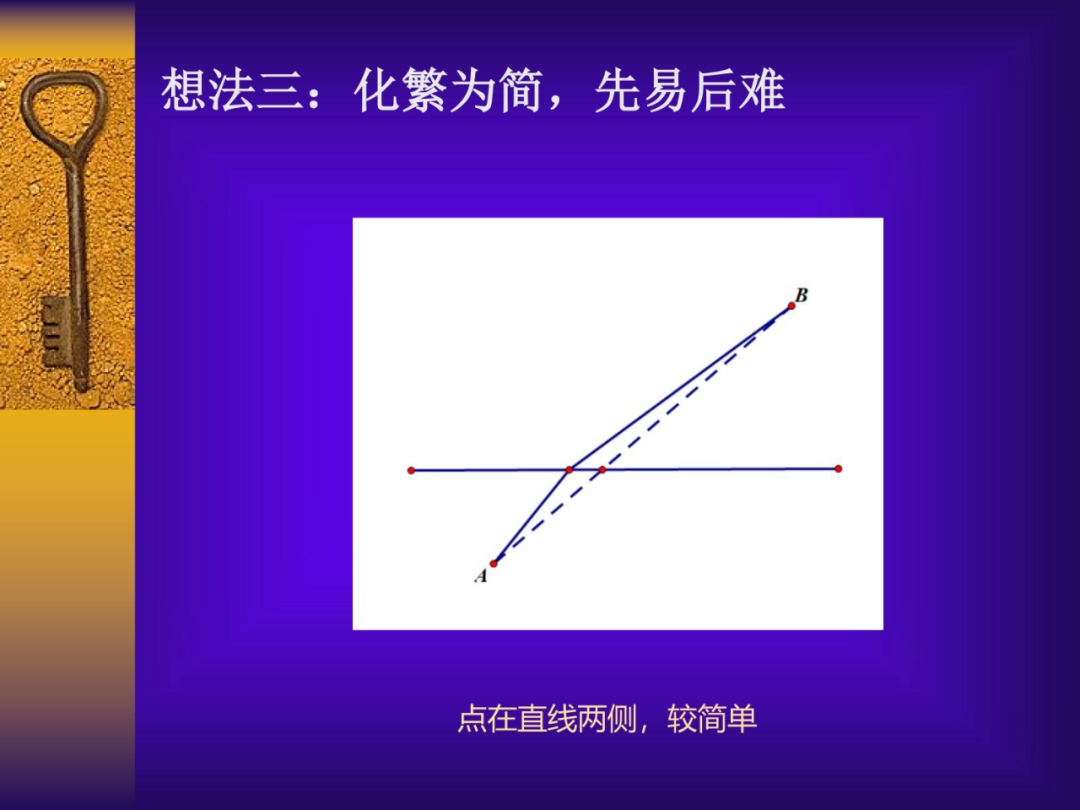 想法三：化繁为简，先易后难

B

A

点在直线两侧，较简单